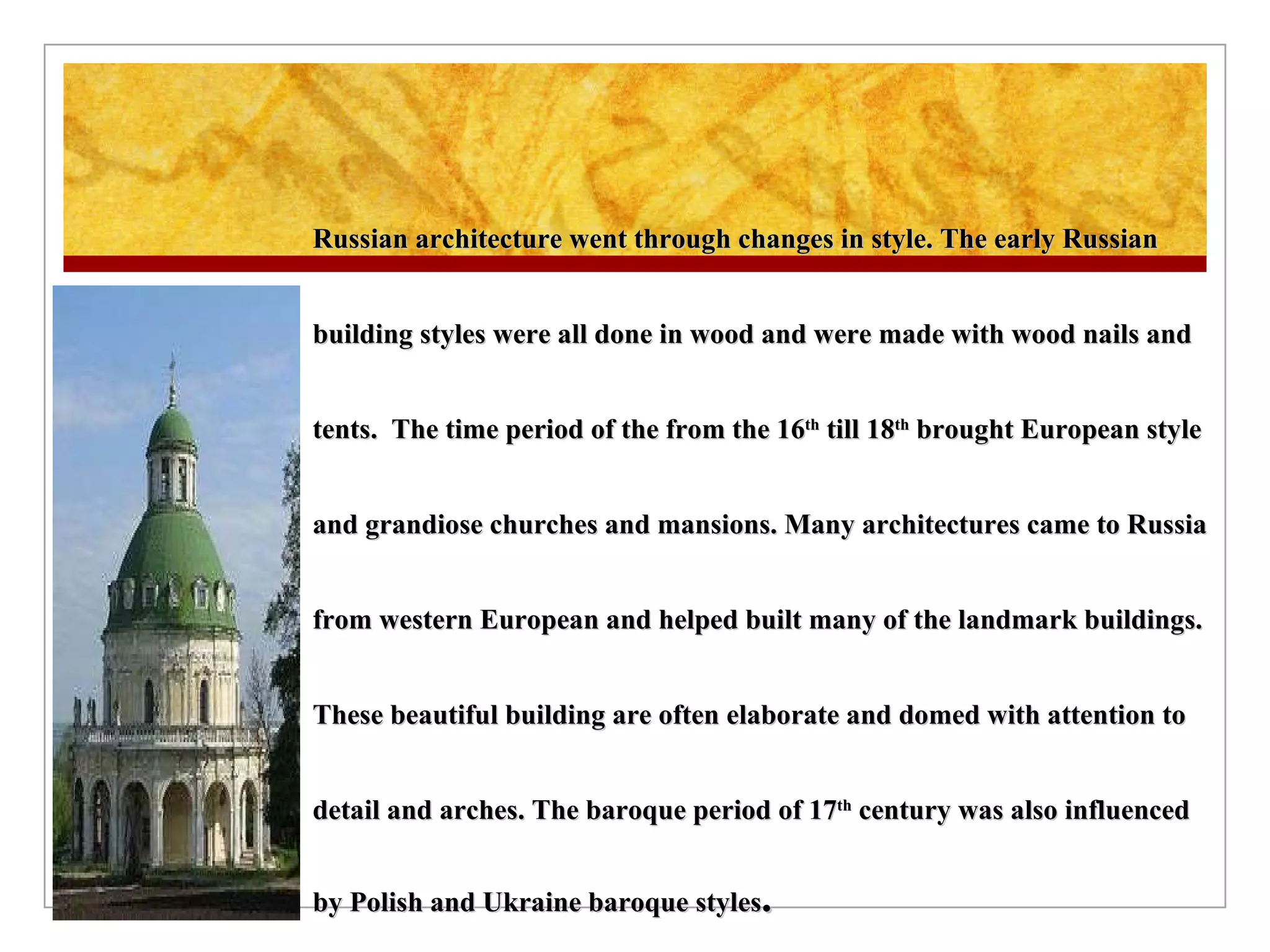 Russian architecture went through changes in style. The early Russian building styles were all done in wood and were made with wood nails and tents. The time period of the from the 16$^{th}$ till 18$^{th}$ brought European style and grandiose churches and mansions. Many architectures came to Russia from western European and helped built many of the landmark buildings. These beautiful building are often elaborate and domed with attention to detail and arches. The baroque period of 17$^{th}$ century was also influenced by Polish and Ukraine baroque styles.